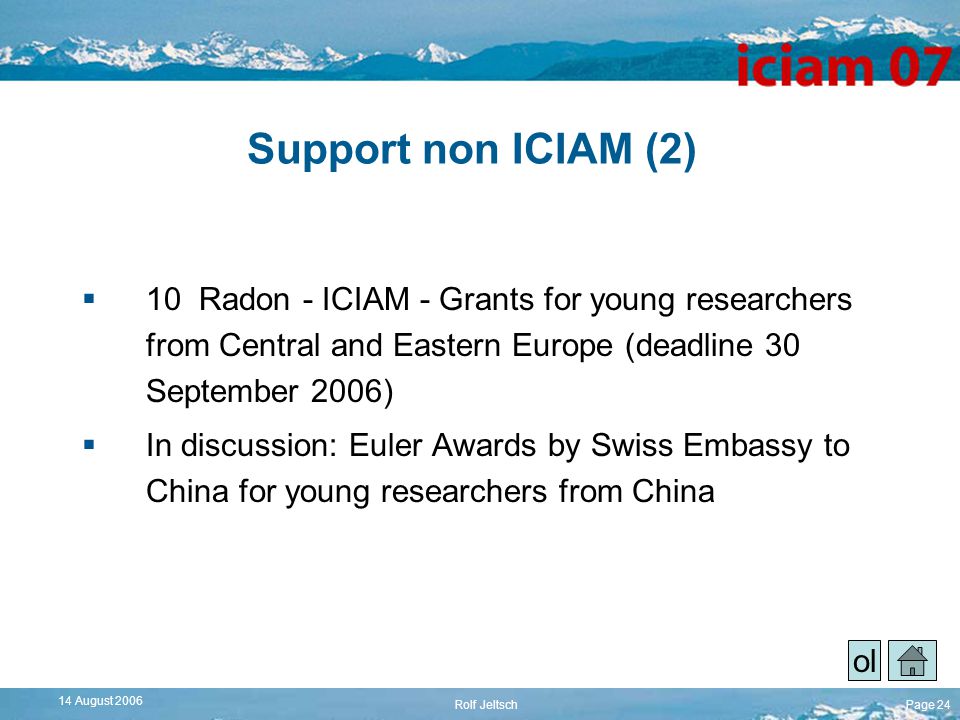 iciam 07

Support non ICIAM (2)

▪ 10 Radon - ICIAM - Grants for young researchers from Central and Eastern Europe (deadline 30 September 2006)

▪ In discussion: Euler Awards by Swiss Embassy to China for young researchers from China

ol

14 August 2006

Rolf Jeltsch

Page 24